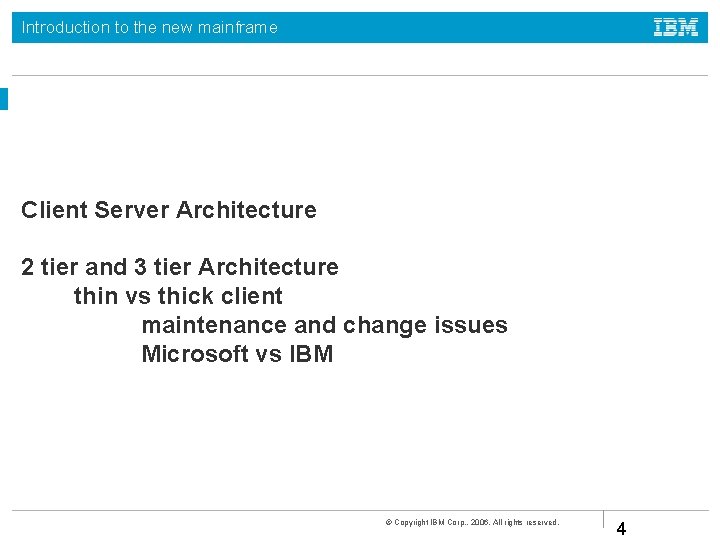 Introduction to the new mainframe

IBM

Client Server Architecture

2 tier and 3 tier Architecture
thin vs thick client
maintenance and change issues
Microsoft vs IBM

© Copyright IBM Corp., 2006. All rights reserved.

4